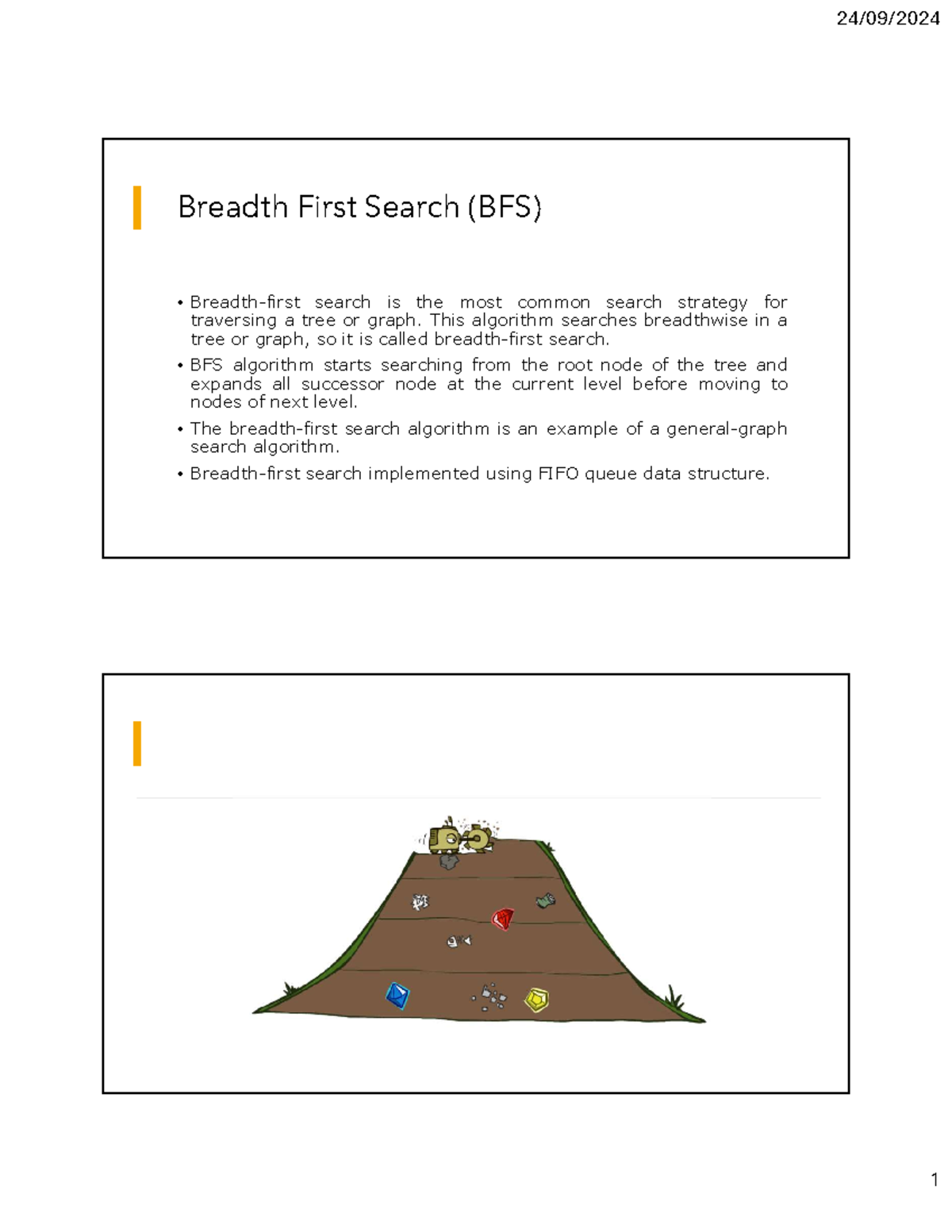 24/09/2024

Breadth First Search (BFS)

• Breadth-first search is the most common search strategy for traversing a tree or graph. This algorithm searches breadthwise in a tree or graph, so it is called breadth-first search.
• BFS algorithm starts searching from the root node of the tree and expands all successor node at the current level before moving to nodes of next level.
• The breadth-first search algorithm is an example of a general-graph search algorithm.
• Breadth-first search implemented using FIFO queue data structure.

1